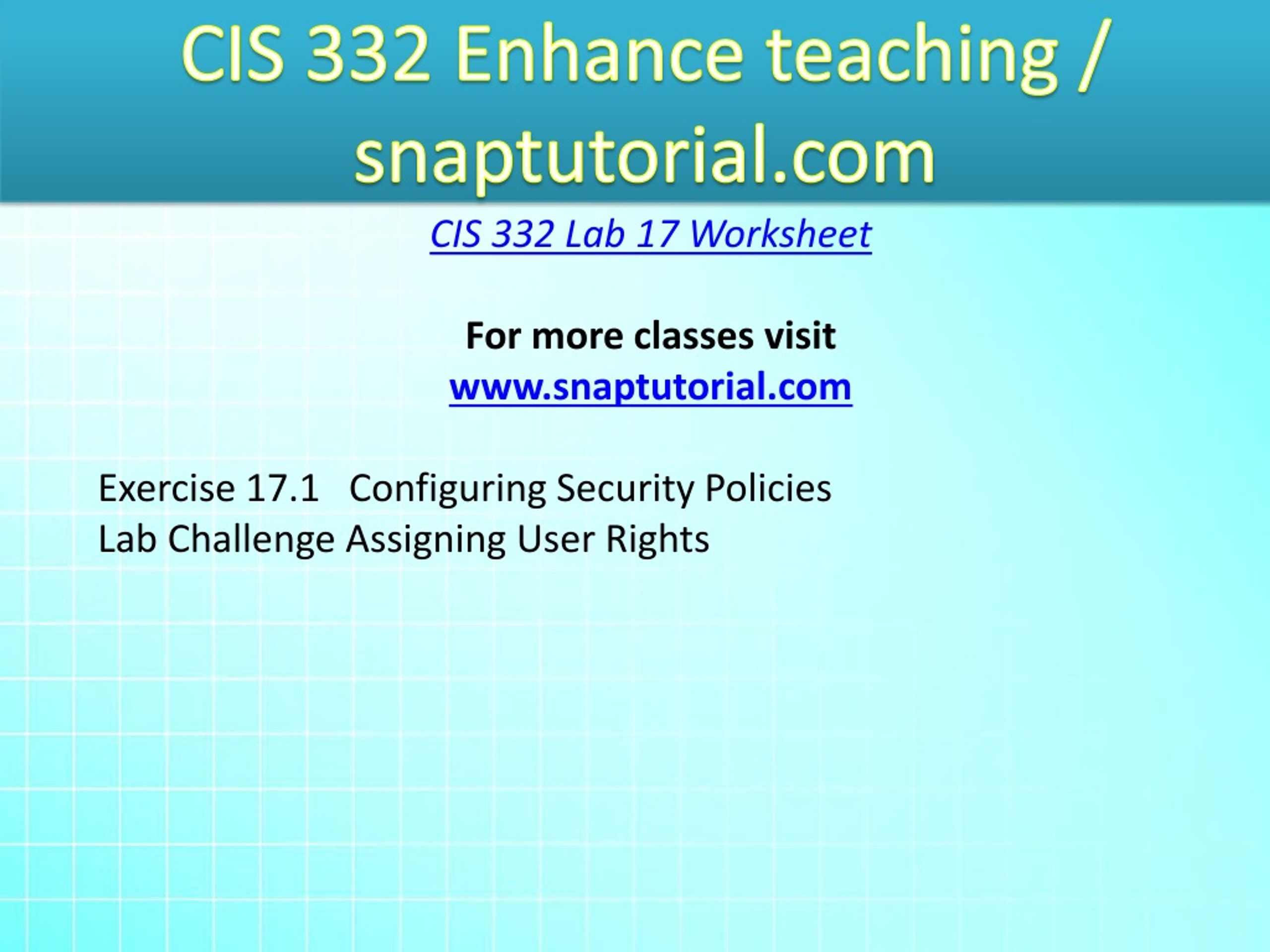 CIS 332 Enhance teaching / snaptutorial.com

CIS 332 Lab 17 Worksheet

For more classes visit
www.snaptutorial.com

Exercise 17.1 Configuring Security Policies
Lab Challenge Assigning User Rights